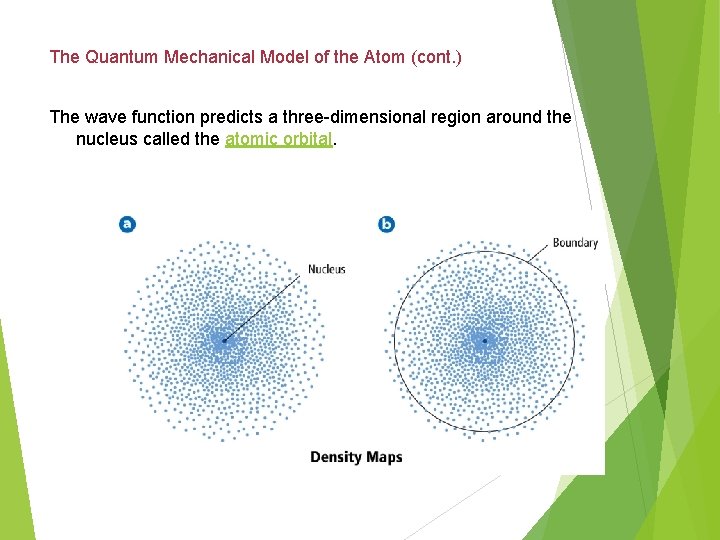 The Quantum Mechanical Model of the Atom (cont.)

The wave function predicts a three-dimensional region around the nucleus called the atomic orbital.

a

Nucleus

b

Boundary

Density Maps